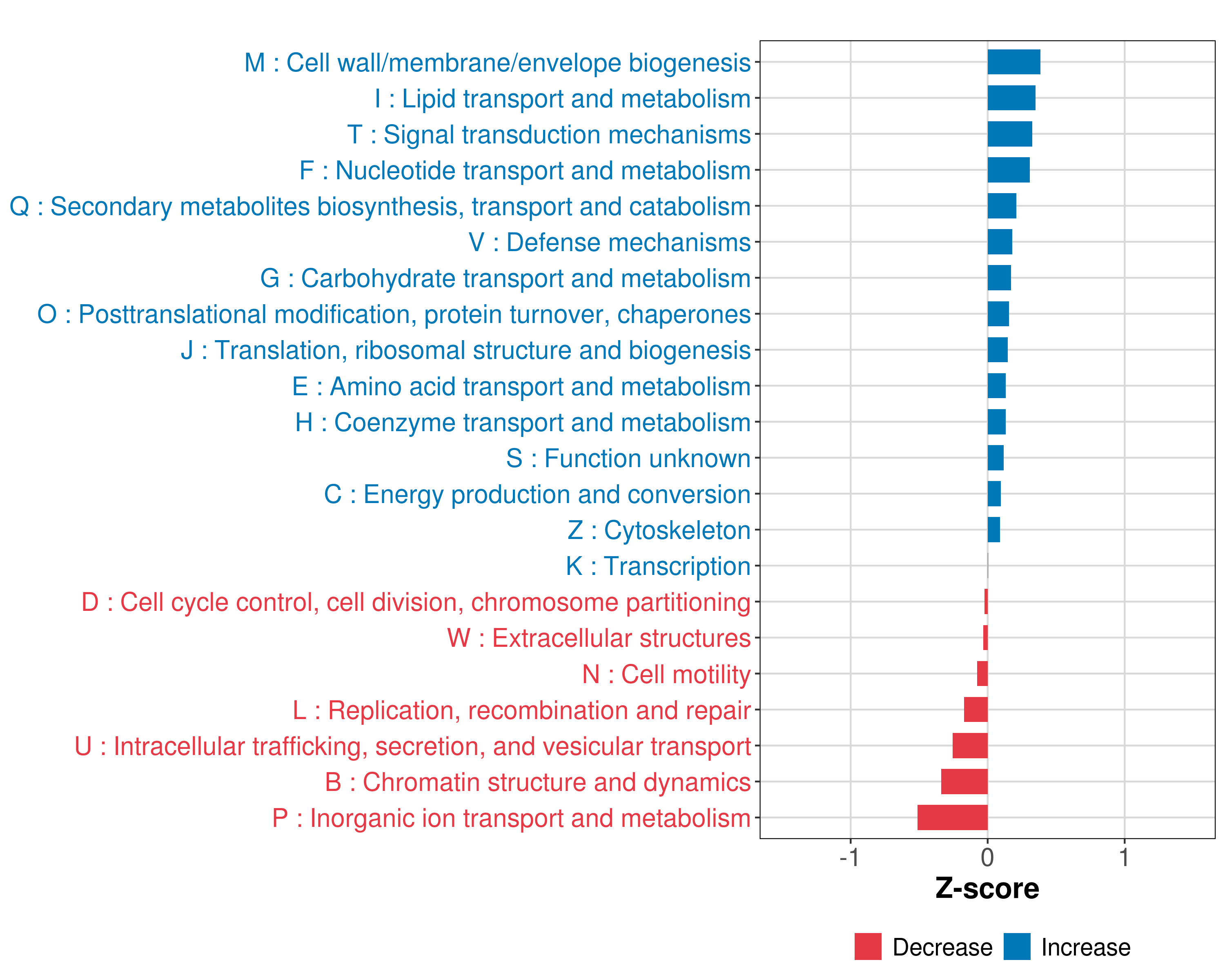 M : Cell wall/membrane/envelope biogenesis
I : Lipid transport and metabolism
T : Signal transduction mechanisms
F : Nucleotide transport and metabolism
Q : Secondary metabolites biosynthesis, transport and catabolism
V : Defense mechanisms
G : Carbohydrate transport and metabolism
O : Posttranslational modification, protein turnover, chaperones
J : Translation, ribosomal structure and biogenesis
E : Amino acid transport and metabolism
H : Coenzyme transport and metabolism
S : Function unknown
C : Energy production and conversion
Z : Cytoskeleton
K : Transcription
D : Cell cycle control, cell division, chromosome partitioning
W : Extracellular structures
N : Cell motility
L : Replication, recombination and repair
U : Intracellular trafficking, secretion, and vesicular transport
B : Chromatin structure and dynamics
P : Inorganic ion transport and metabolism

-1
0
1
Z-score

Decrease
Increase